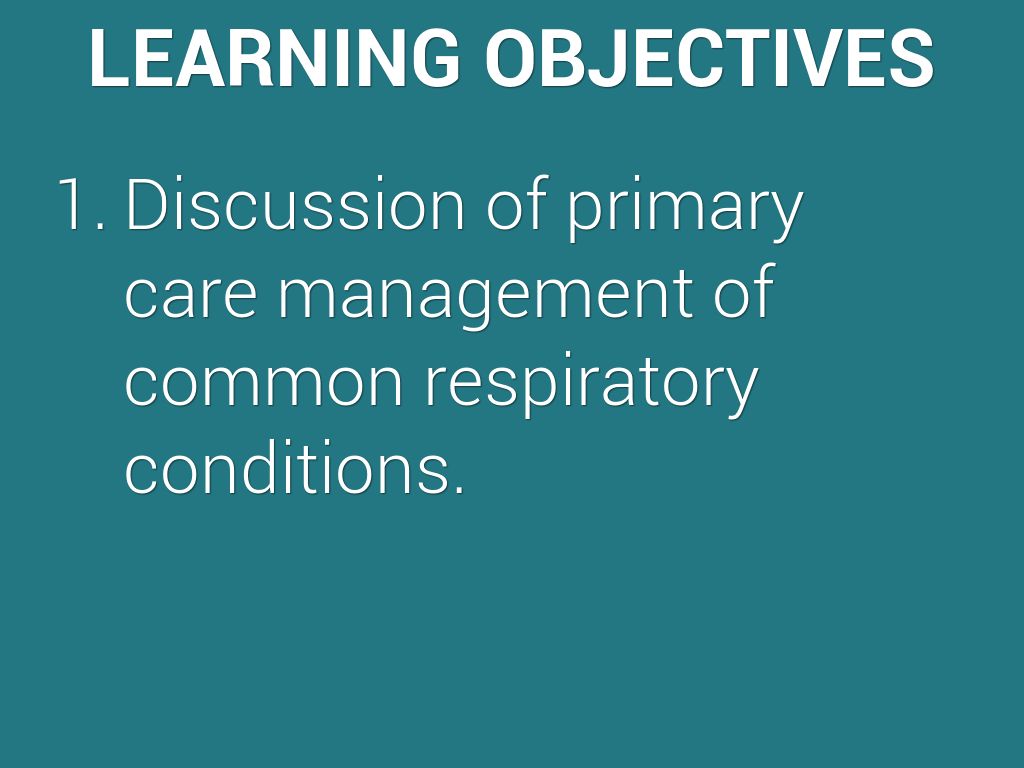 LEARNING OBJECTIVES

1. Discussion of primary care management of common respiratory conditions.